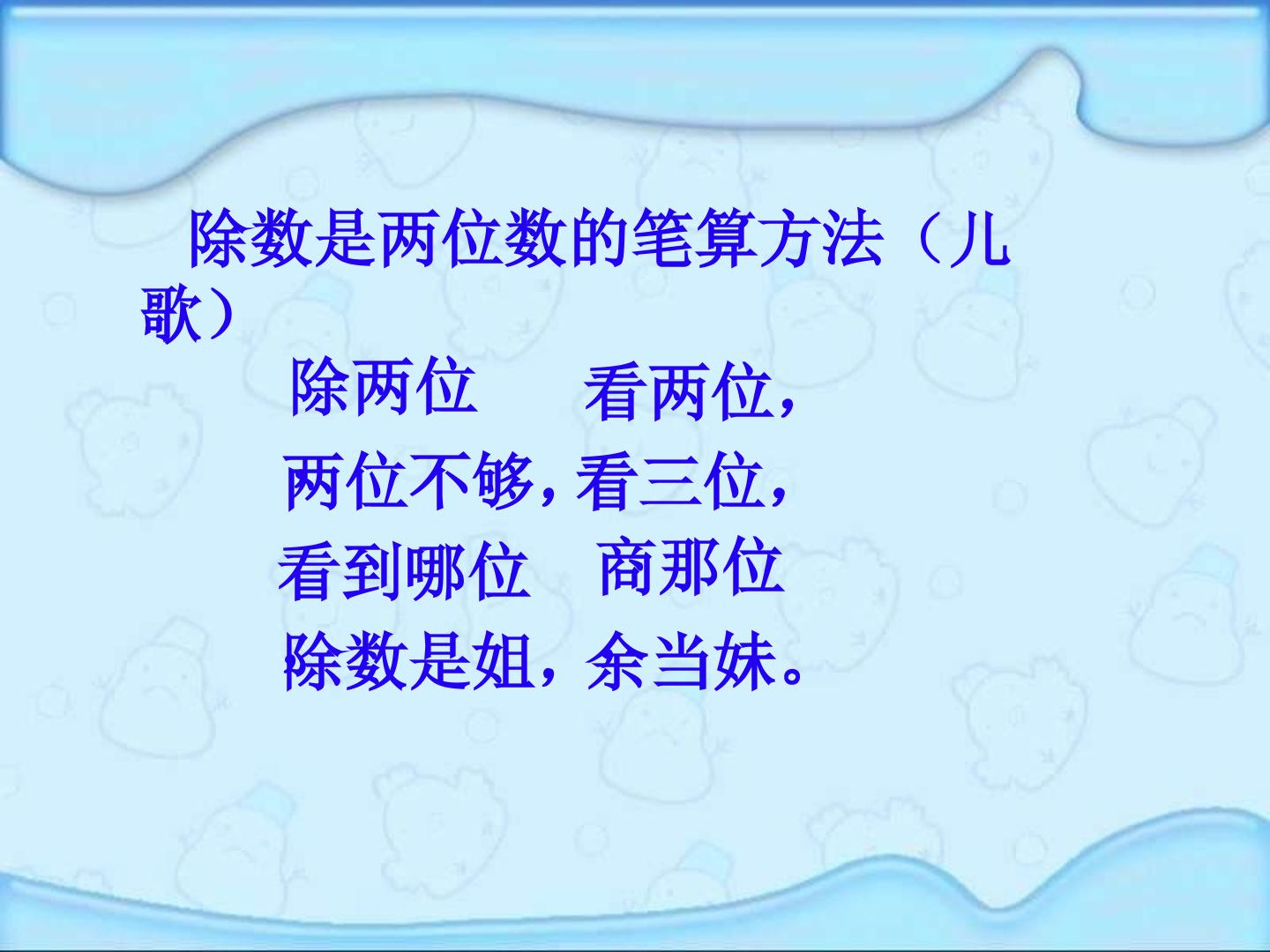 除数是两位数的笔算方法（儿歌）

除两位 看两位，

两位不够，看三位，

看到哪位 商那位

除数是姐，余当妹。